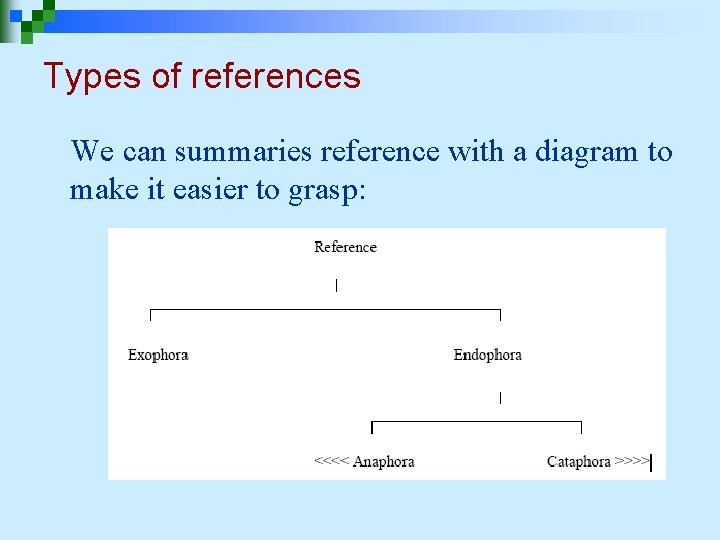 Types of references

We can summaries reference with a diagram to make it easier to grasp:

Reference

Exophora

Endophora

<<<< Anaphora

Cataphora >>>>